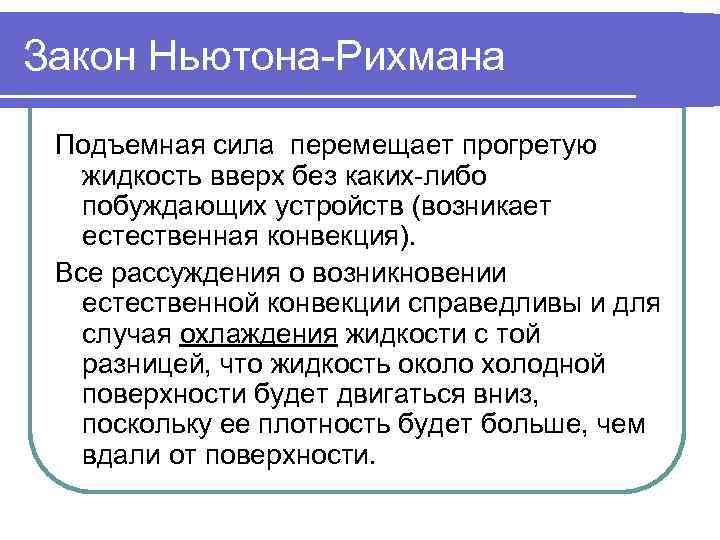 Закон Ньютона-Рихмана

Подъемная сила перемещает прогретую жидкость вверх без каких-либо побуждающих устройств (возникает естественная конвекция).

Все рассуждения о возникновении естественной конвекции справедливы и для случая охлаждения жидкости с той разницей, что жидкость около холодной поверхности будет двигаться вниз, поскольку ее плотность будет больше, чем вдали от поверхности.